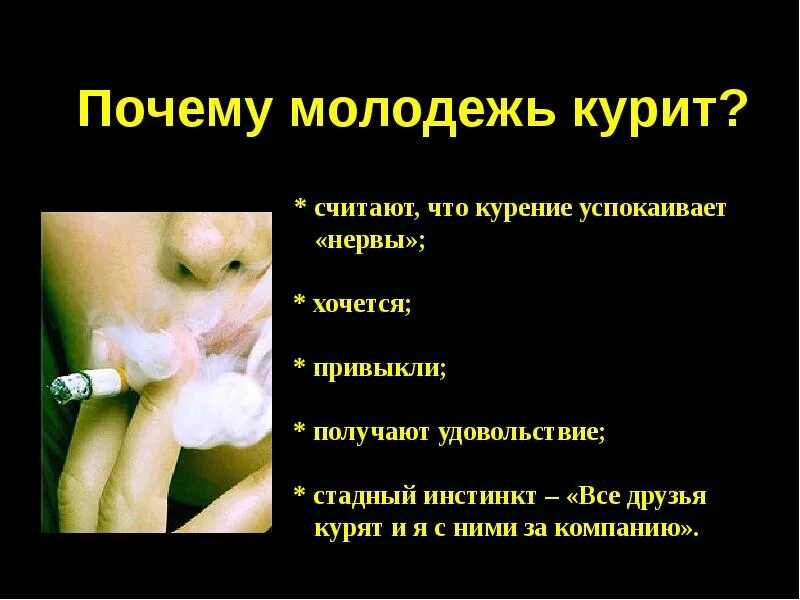 Почему молодежь курит?

* считают, что курение успокаивает «нервы»;

* хочется;

* привыкли;

* получают удовольствие;

* стадный инстинкт – «Все друзья курят и я с ними за компанию».